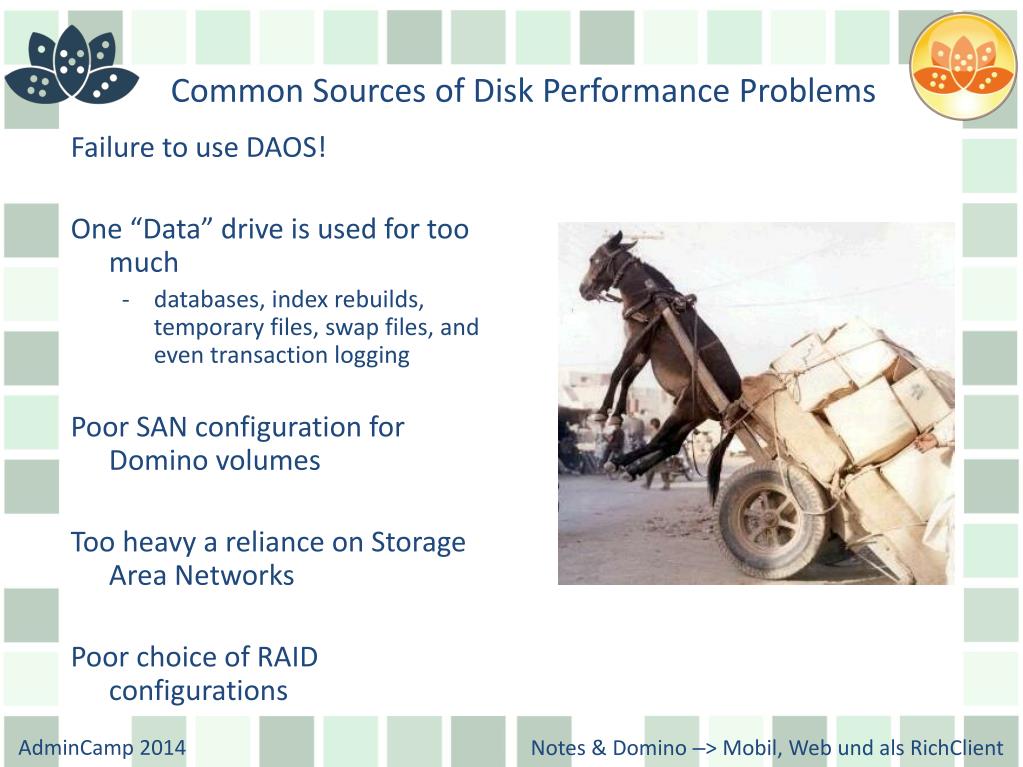 Common Sources of Disk Performance Problems

Failure to use DAOS!

One “Data” drive is used for too much

- databases, index rebuilds, temporary files, swap files, and even transaction logging

Poor SAN configuration for Domino volumes

Too heavy a reliance on Storage Area Networks

Poor choice of RAID configurations

AdminCamp 2014

Notes & Domino –> Mobil, Web und als RichClient